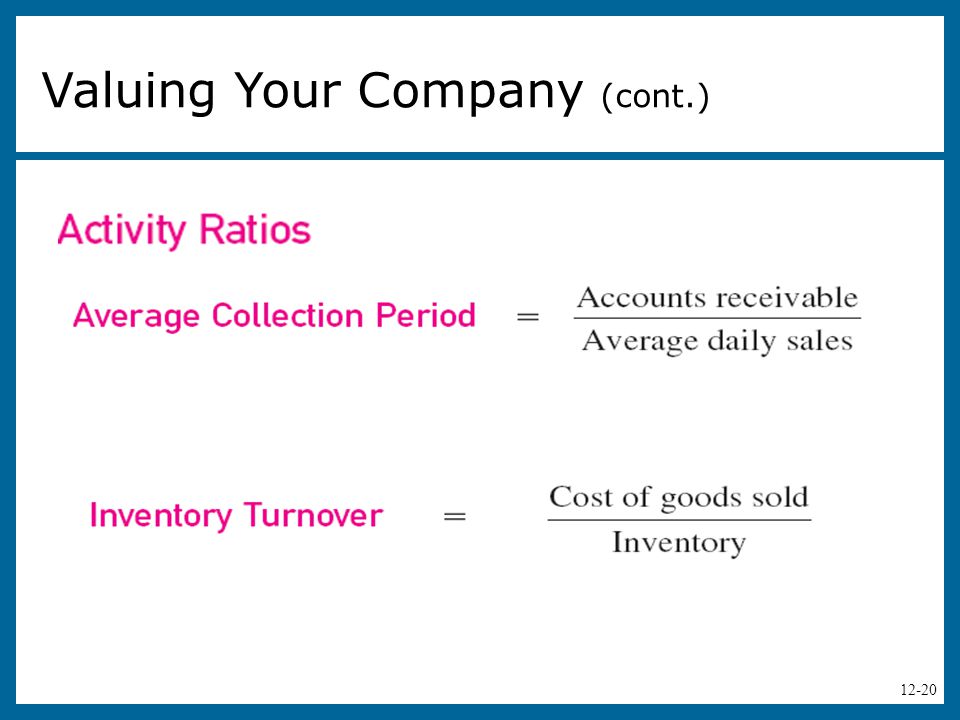 Valuing Your Company (cont.)

Activity Ratios

Average Collection Period $= \frac{\text{Accounts receivable}}{\text{Average daily sales}}$

Inventory Turnover $= \frac{\text{Cost of goods sold}}{\text{Inventory}}$

12-20